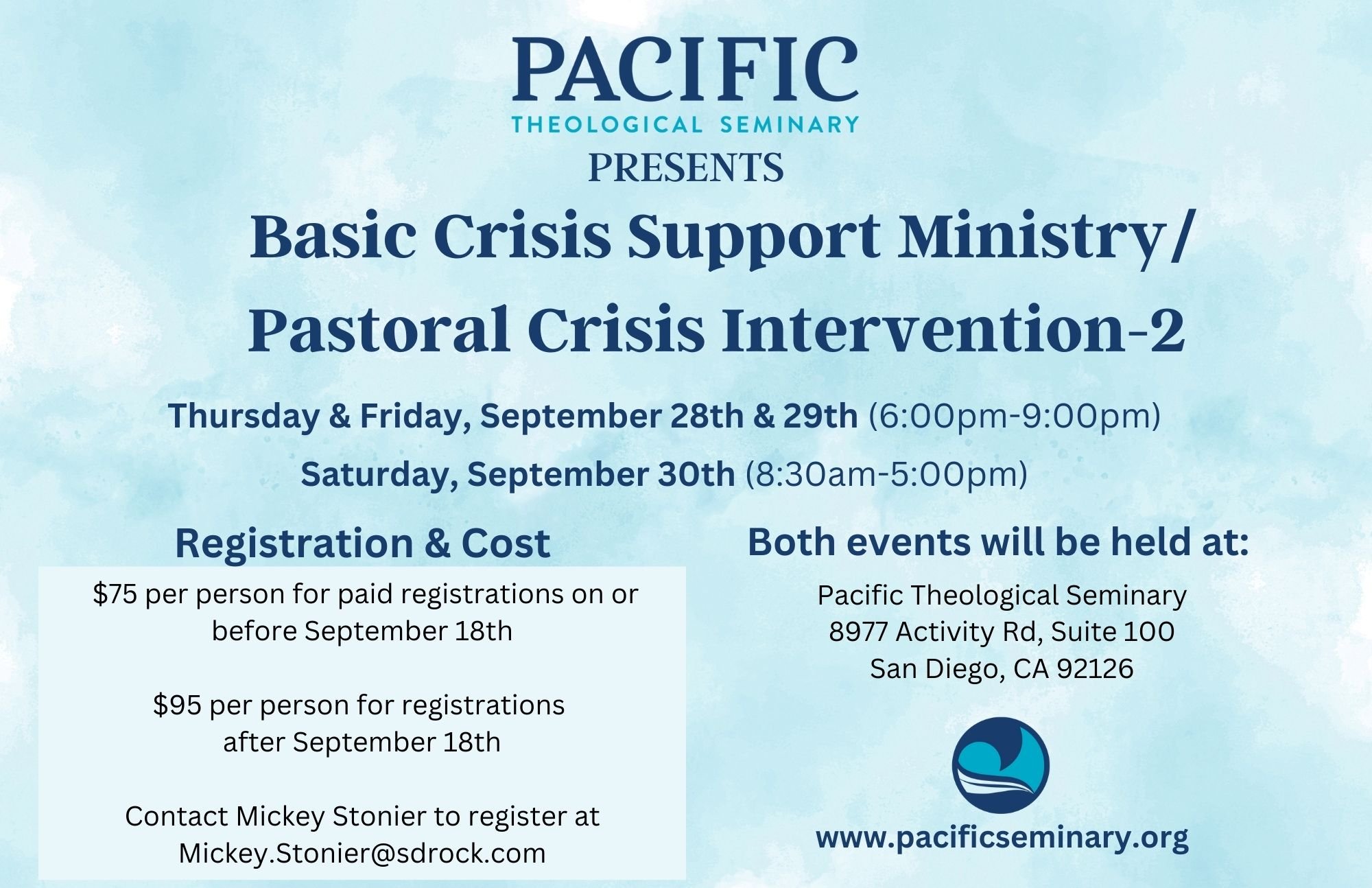 PACIFIC
THEOLOGICAL SEMINARY
PRESENTS

Basic Crisis Support Ministry/
Pastoral Crisis Intervention-2

Thursday & Friday, September 28th & 29th (6:00pm-9:00pm)
Saturday, September 30th (8:30am-5:00pm)

Registration & Cost

\$75 per person for paid registrations on or before September 18th

\$95 per person for registrations after September 18th

Contact Mickey Stonier to register at Mickey.Stonier@sdrock.com

Both events will be held at:

Pacific Theological Seminary
8977 Activity Rd, Suite 100
San Diego, CA 92126

www.pacificseminary.org